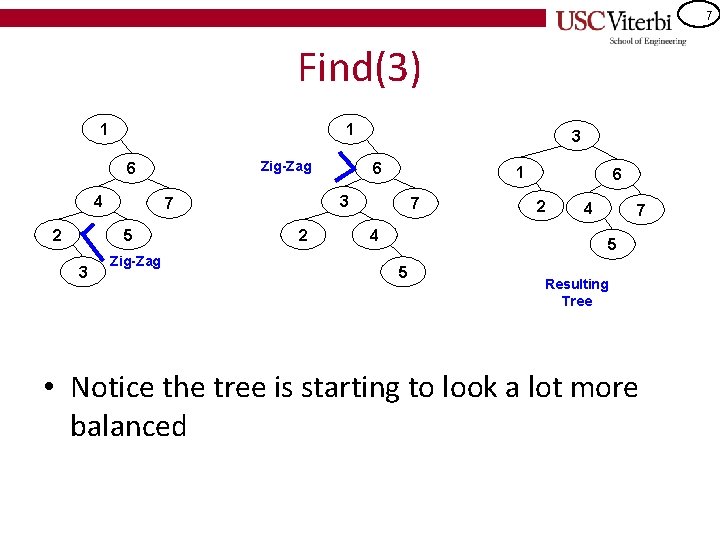 USC Viterbi
School of Engineering

7

Find(3)

1
6
4
7
2
5
3
Zig-Zag

1
Zig-Zag
6
3
7
2
4
5

3
1
6
2
4
7
5
Resulting Tree

• Notice the tree is starting to look a lot more balanced